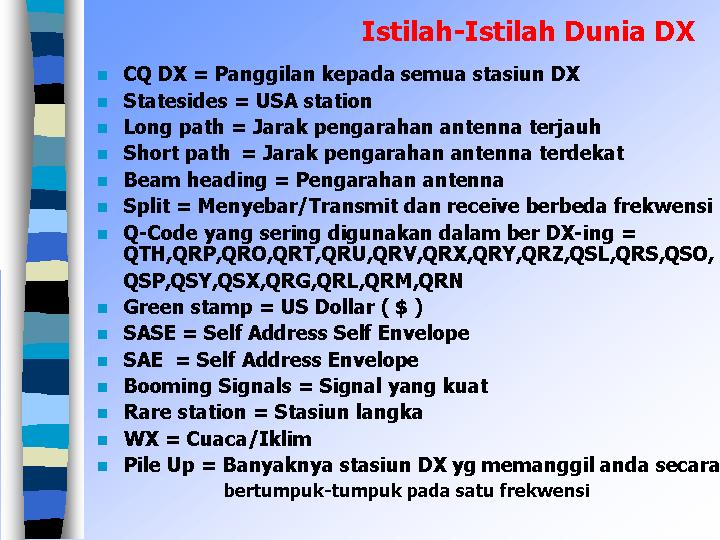 Istilah-Istilah Dunia DX

- CQ DX = Panggilan kepada semua stasiun DX
- Statesides = USA station
- Long path = Jarak pengarahan antenna terjauh
- Short path = Jarak pengarahan antenna terdekat
- Beam heading = Pengarahan antenna
- Split = Menyebar/Transmit dan receive berbeda frekwensi
- Q-Code yang sering digunakan dalam ber DX-ing = QTH,QRP,QRO,QRT,QRU,QRV,QRX,QRY,QRZ,QSL,QRS,QSO, QSP,QSY,QSX,QRG,QRL,QRM,QRN
- Green stamp = US Dollar ( $ )
- SASE = Self Address Self Envelope
- SAE = Self Address Envelope
- Booming Signals = Signal yang kuat
- Rare station = Stasiun langka
- WX = Cuaca/Iklim
- Pile Up = Banyaknya stasiun DX yg memanggil anda secara bertumpuk-tumpuk pada satu frekwensi